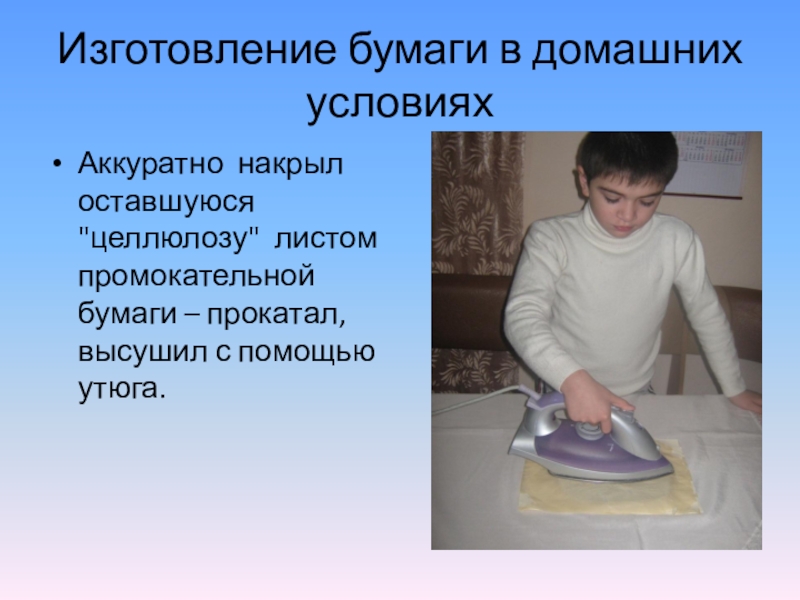 Изготовление бумаги в домашних условиях

• Аккуратно накрыл оставшуюся "целлюлозу" листом промокательной бумаги – прокатал, высушил с помощью утюга.